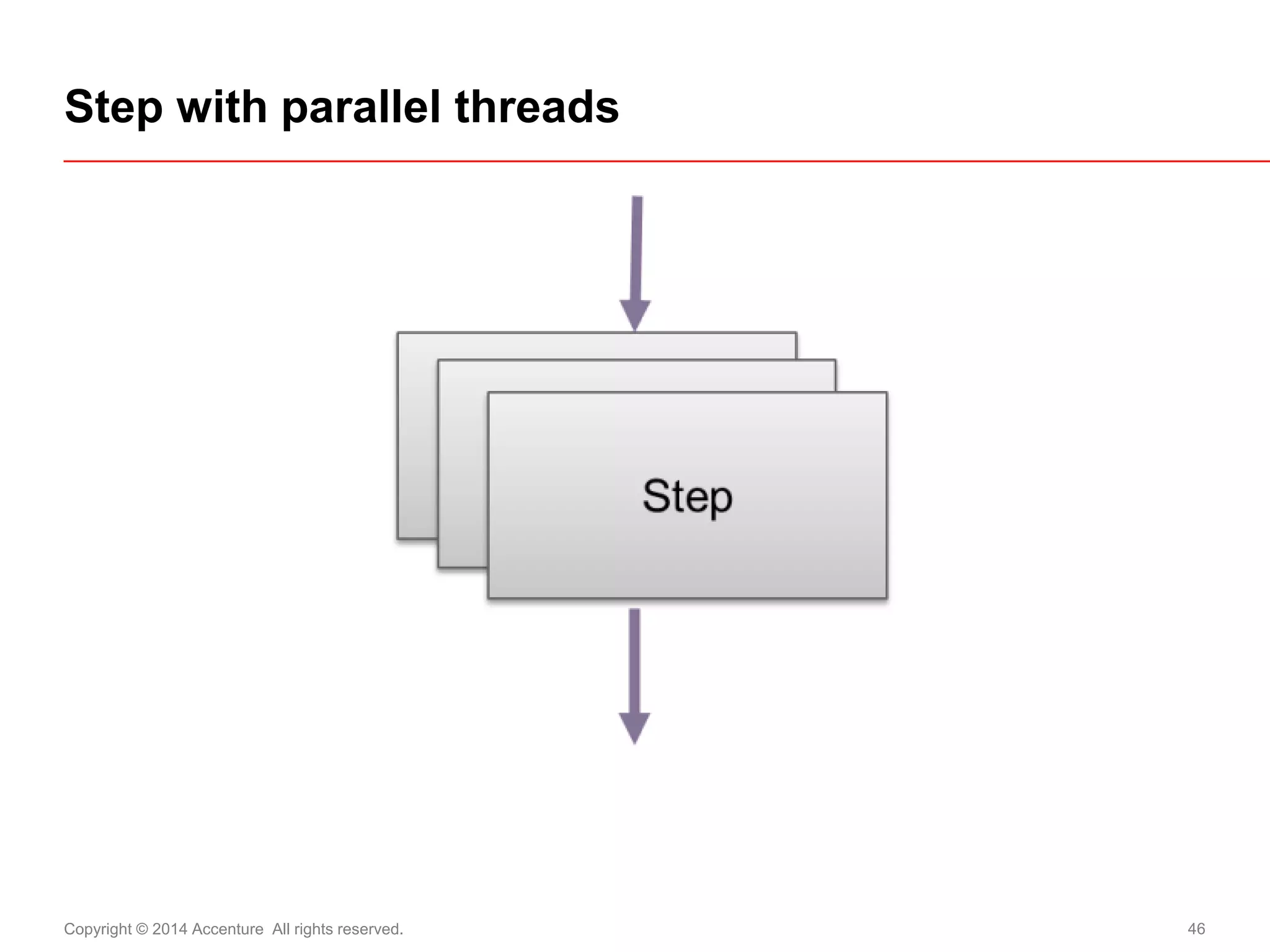 Step with parallel threads

Step

Copyright © 2014 Accenture All rights reserved.

46